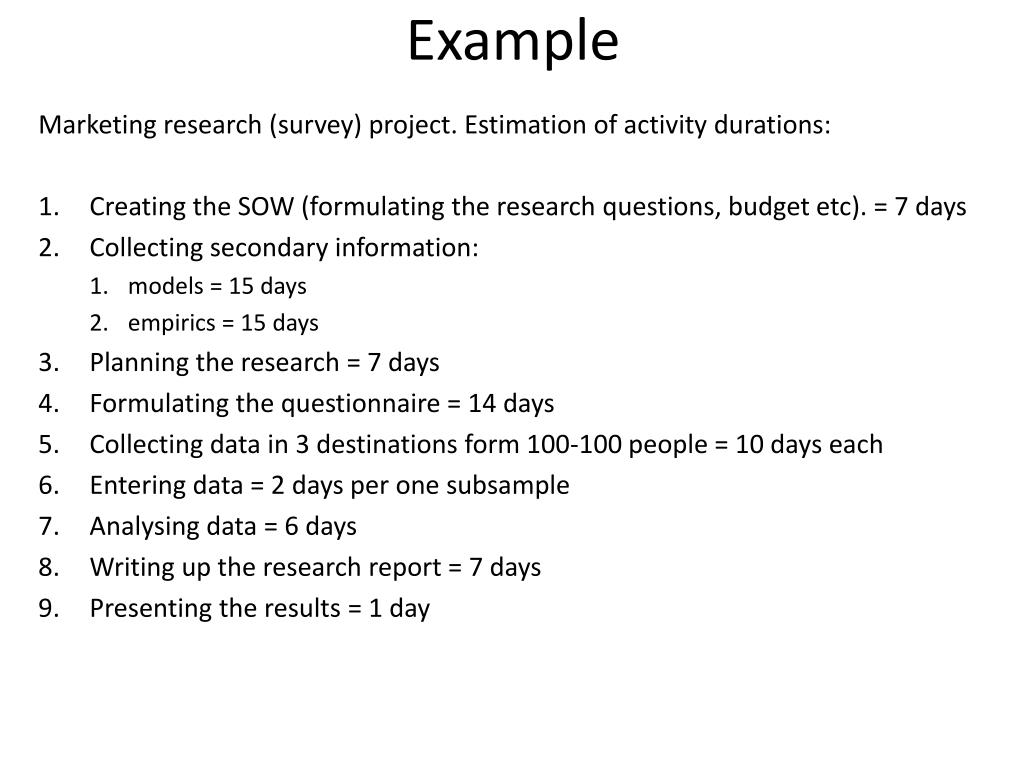 Example

Marketing research (survey) project. Estimation of activity durations:

1. Creating the SOW (formulating the research questions, budget etc). = 7 days
2. Collecting secondary information:
   1. models = 15 days
   2. empirics = 15 days
3. Planning the research = 7 days
4. Formulating the questionnaire = 14 days
5. Collecting data in 3 destinations form 100-100 people = 10 days each
6. Entering data = 2 days per one subsample
7. Analysing data = 6 days
8. Writing up the research report = 7 days
9. Presenting the results = 1 day